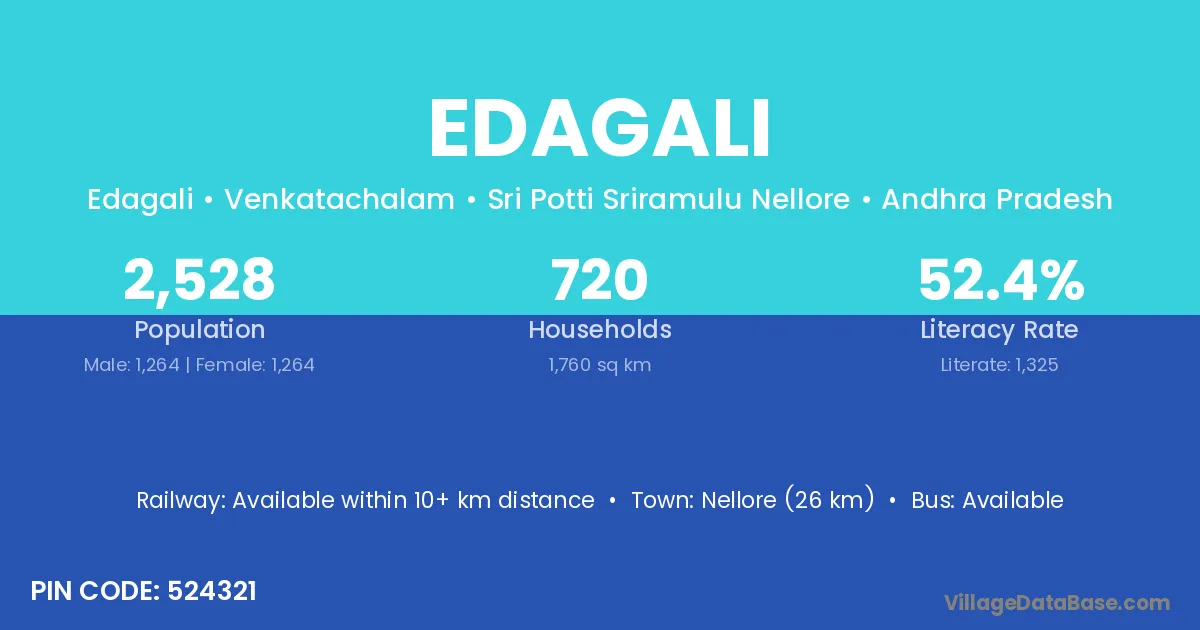 EDAGALI

Edagali • Venkatachalam • Sri Potti Sriramulu Nellore • Andhra Pradesh

2,528
Population
Male: 1,264 | Female: 1,264

720
Households
1,760 sq km

52.4%
Literacy Rate
Literate: 1,325

Railway: Available within 10+ km distance • Town: Nellore (26 km) • Bus: Available

PIN CODE: 524321

VillageDataBase.com